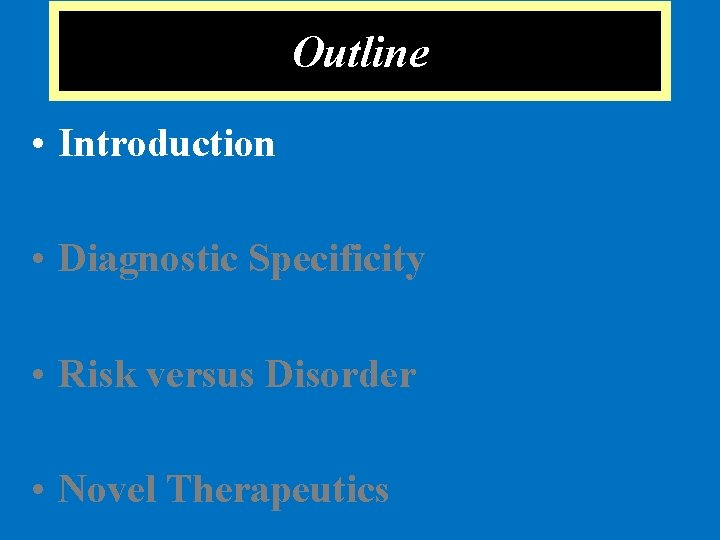 Outline

• Introduction

• Diagnostic Specificity

• Risk versus Disorder

• Novel Therapeutics